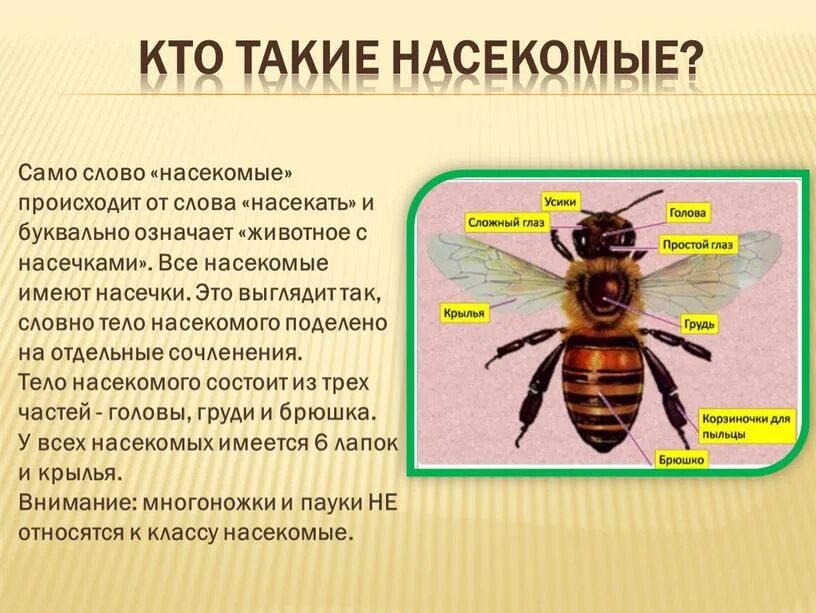 КТО ТАКИЕ НАСЕКОМЫЕ?

Само слово «насекомые» происходит от слова «насекать» и буквально означает «животное с насечками». Все насекомые имеют насечки. Это выглядит так, словно тело насекомого поделено на отдельные сочленения.
Тело насекомого состоит из трех частей - головы, груди и брюшка.
У всех насекомых имеется 6 лапок и крылья.
Внимание: многоножки и пауки НЕ относятся к классу насекомые.

Усики
Сложный глаз
Голова
Простой глаз
Крылья
Грудь
Корзиночки для пыльцы
Брюшко